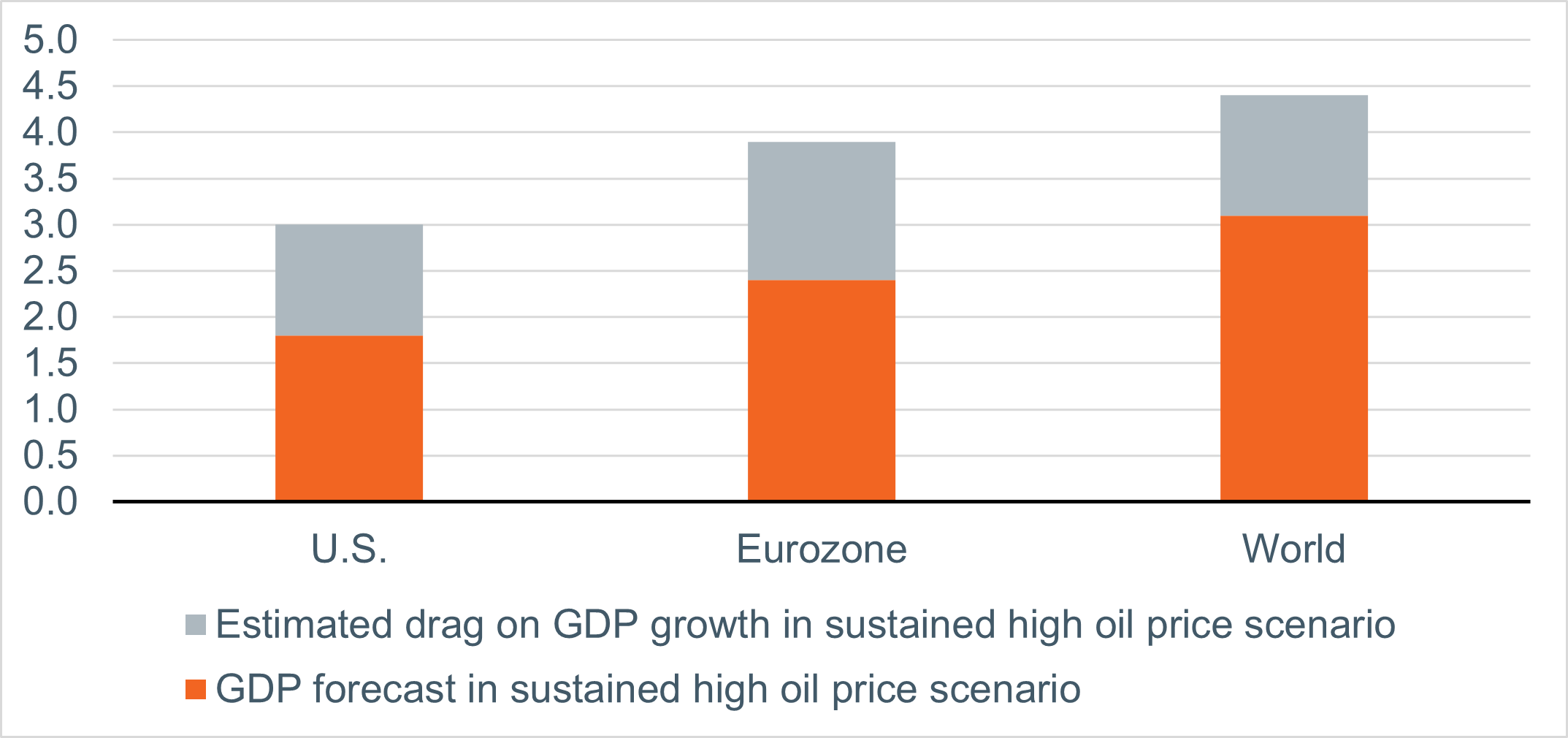 5.0
4.5
4.0
3.5
3.0
2.5
2.0
1.5
1.0
0.5
0.0

U.S.
Eurozone
World

Estimated drag on GDP growth in sustained high oil price scenario
GDP forecast in sustained high oil price scenario